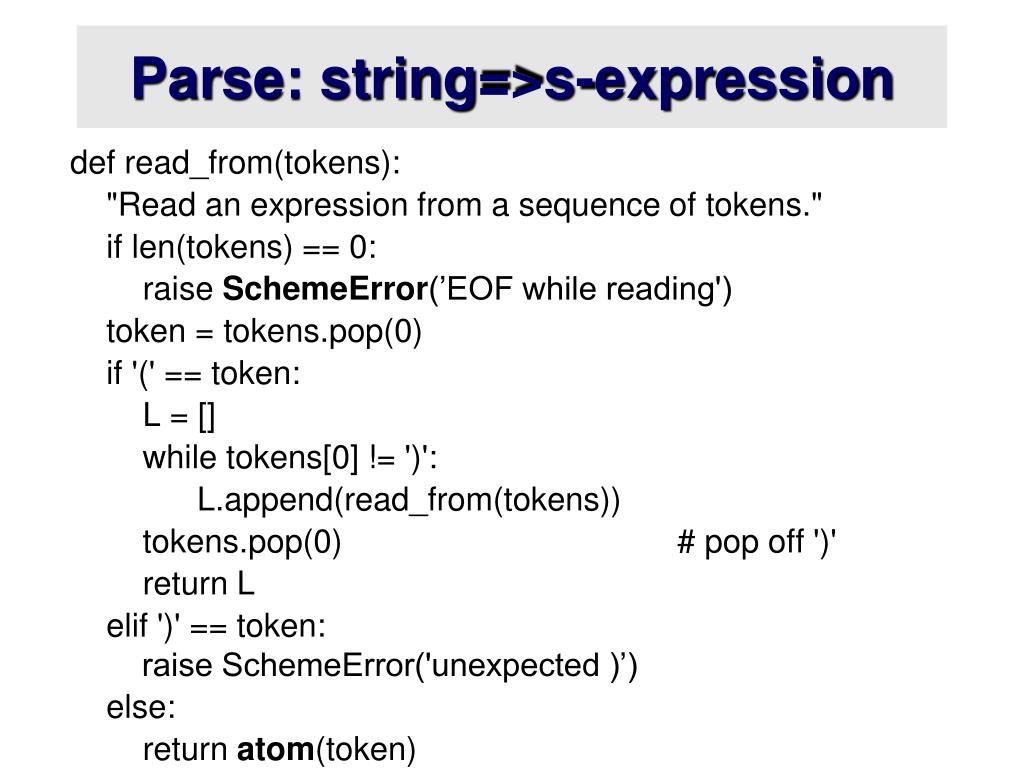 Parse: string=>s-expression

def read_from(tokens):
"Read an expression from a sequence of tokens."
if len(tokens) == 0:
raise SchemeError(’EOF while reading')
token = tokens.pop(0)
if '(' == token:
L = []
while tokens[0] != ')':
L.append(read_from(tokens))
tokens.pop(0) # pop off ')'
return L
elif ')' == token:
raise SchemeError('unexpected )’)
else:
return atom(token)